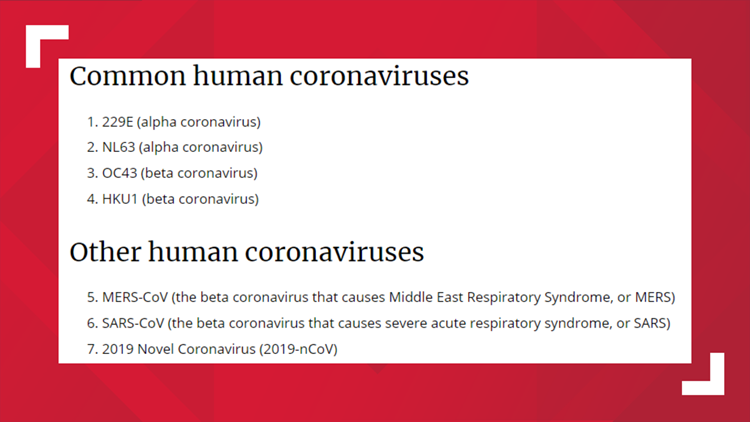 Common human coronaviruses

1. 229E (alpha coronavirus)
2. NL63 (alpha coronavirus)
3. OC43 (beta coronavirus)
4. HKU1 (beta coronavirus)

Other human coronaviruses

5. MERS-CoV (the beta coronavirus that causes Middle East Respiratory Syndrome, or MERS)
6. SARS-CoV (the beta coronavirus that causes severe acute respiratory syndrome, or SARS)
7. 2019 Novel Coronavirus (2019-nCoV)